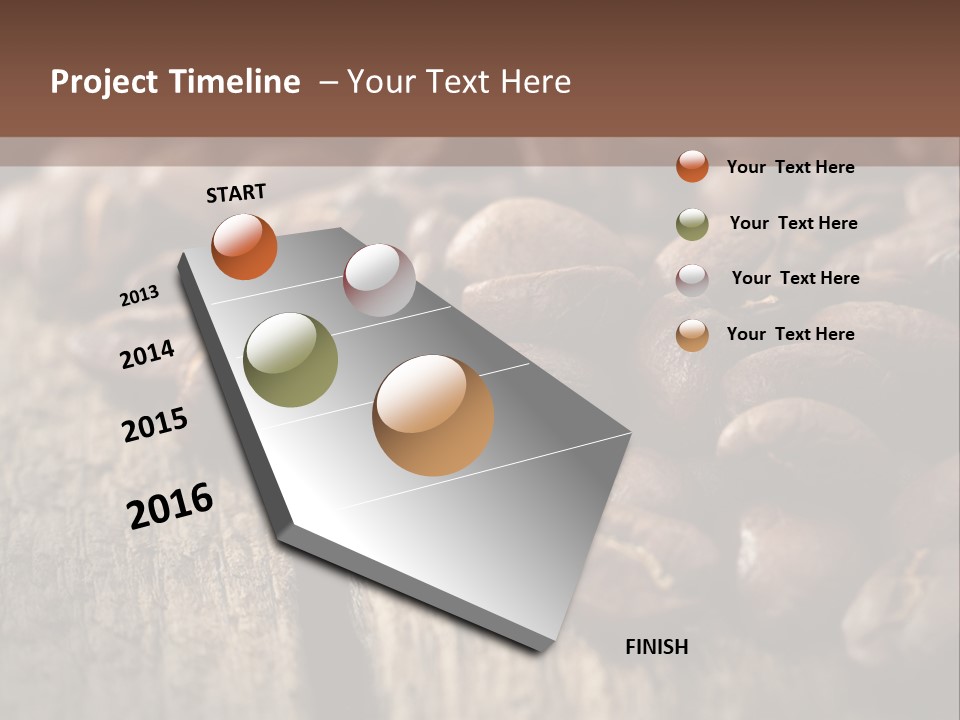 Project Timeline – Your Text Here

START

2013

2014

2015

2016

FINISH

Your Text Here

Your Text Here

Your Text Here

Your Text Here